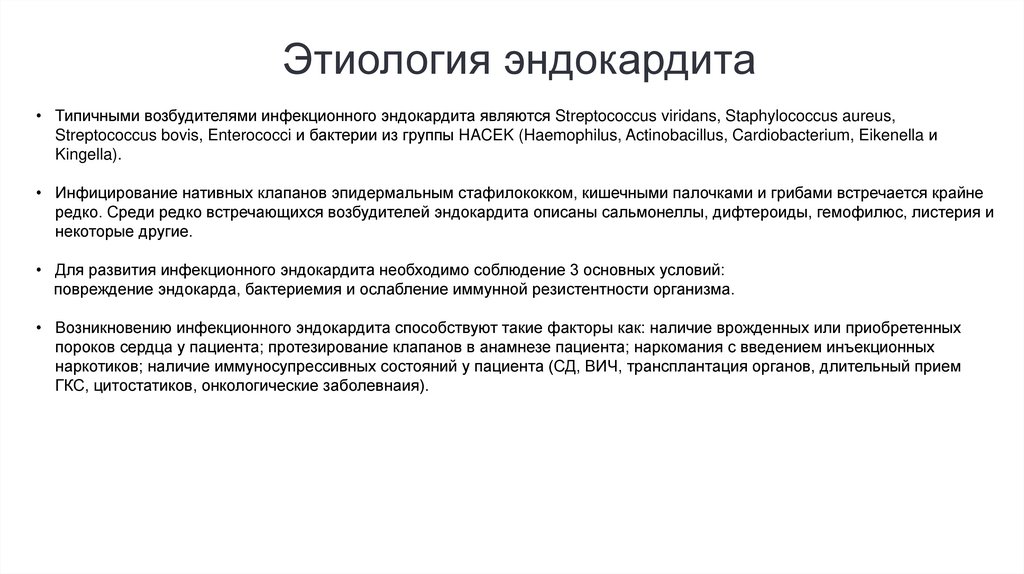 Этиология эндокардита

• Типичными возбудителями инфекционного эндокардита являются Streptococcus viridans, Staphylococcus aureus, Streptococcus bovis, Enterococci и бактерии из группы HACEK (Haemophilus, Actinobacillus, Cardiobacterium, Eikenella и Kingella).

• Инфицирование нативных клапанов эпидермальным стафилококком, кишечными палочками и грибами встречается крайне редко. Среди редко встречающихся возбудителей эндокардита описаны сальмонеллы, дифтероиды, гемофилюс, листерия и некоторые другие.

• Для развития инфекционного эндокардита необходимо соблюдение 3 основных условий: повреждение эндокарда, бактериемия и ослабление иммунной резистентности организма.

• Возникновению инфекционного эндокардита способствуют такие факторы как: наличие врожденных или приобретенных пороков сердца у пациента; протезирование клапанов в анамнезе пациента; наркомания с введением инъекционных наркотиков; наличие иммуносупрессивных состояний у пациента (СД, ВИЧ, трансплантация органов, длительный прием ГКС, цитостатиков, онкологические заболевнаия).